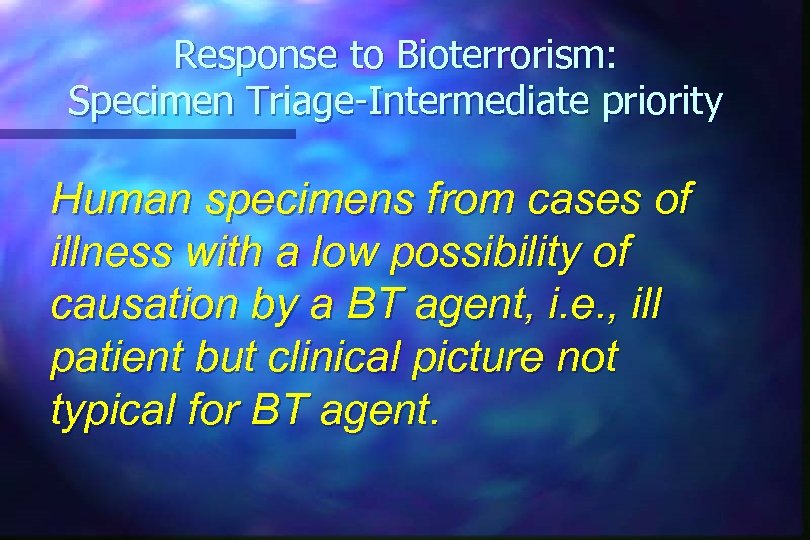 Response to Bioterrorism:
Specimen Triage-Intermediate priority

Human specimens from cases of illness with a low possibility of causation by a BT agent, i.e., ill patient but clinical picture not typical for BT agent.